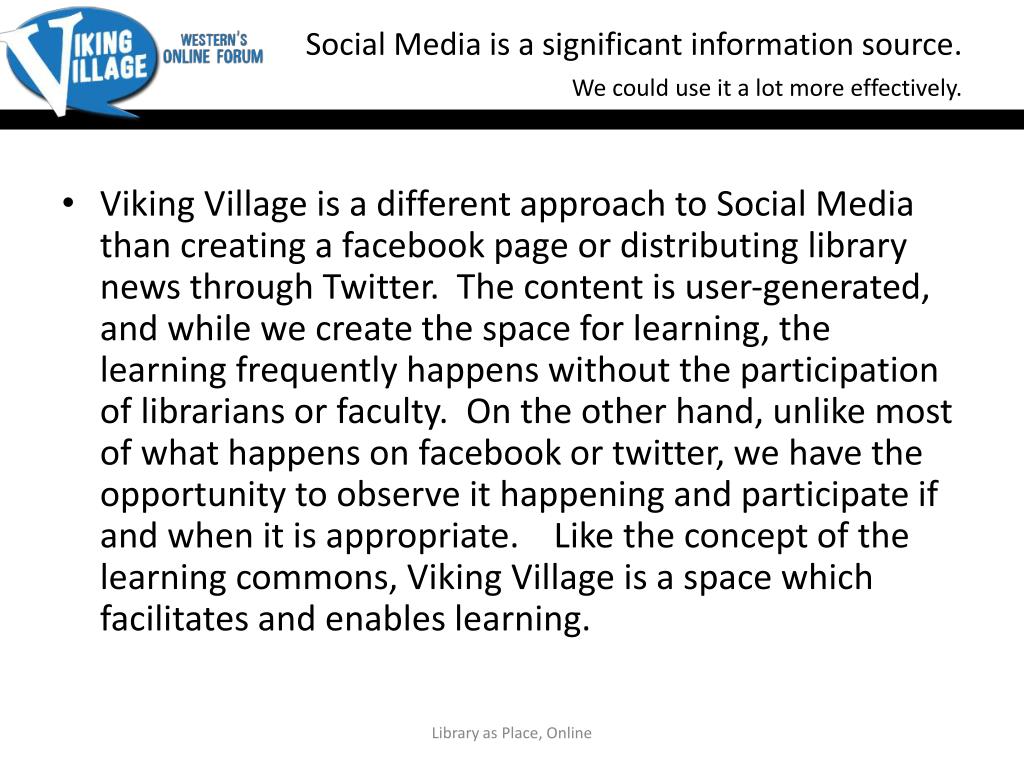 VIKING VILLAGE WESTERN'S ONLINE FORUM

Social Media is a significant information source.

We could use it a lot more effectively.

• Viking Village is a different approach to Social Media than creating a facebook page or distributing library news through Twitter. The content is user-generated, and while we create the space for learning, the learning frequently happens without the participation of librarians or faculty. On the other hand, unlike most of what happens on facebook or twitter, we have the opportunity to observe it happening and participate if and when it is appropriate. Like the concept of the learning commons, Viking Village is a space which facilitates and enables learning.

Library as Place, Online